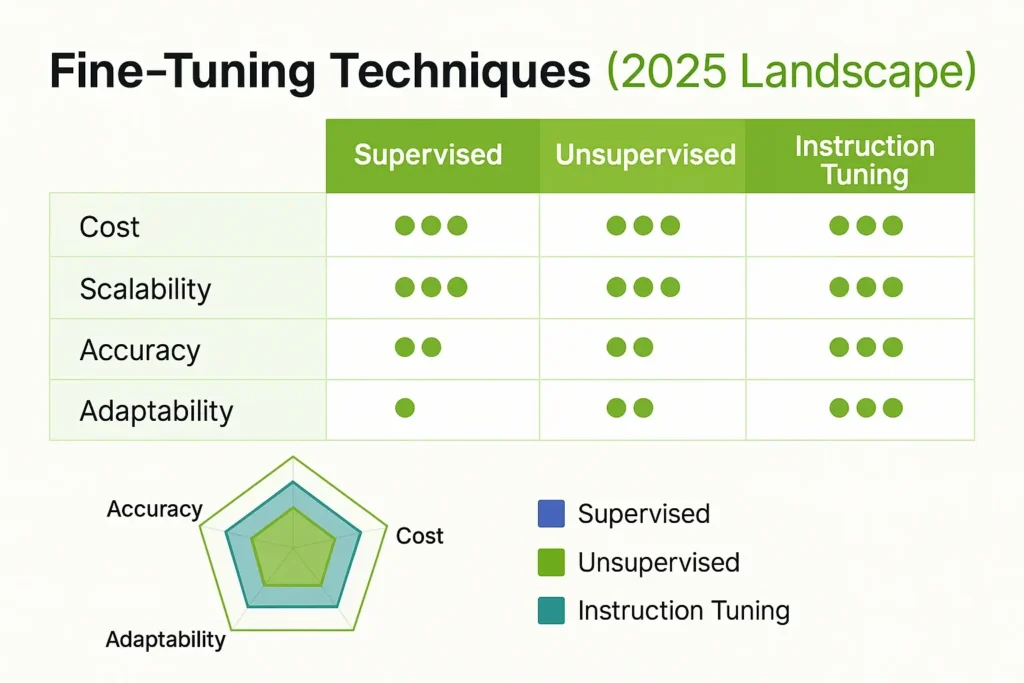 Fine-Tuning Techniques (2025 Landscape)

| | Supervised | Unsupervised | Instruction Tuning |
|---|---|---|---|
| Cost | ●●● | ●●● | ●●● |
| Scalability | ●●● | ●●● | ●●● |
| Accuracy | ●● | ●● | ●●● |
| Adaptability | ● | ●● | ●●● |

Accuracy
Cost
Adaptability

Supervised
Unsupervised
Instruction Tuning